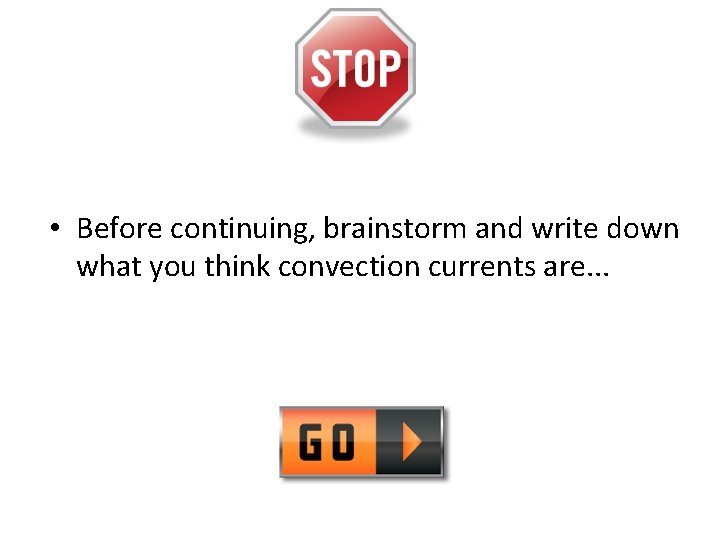 STOP

• Before continuing, brainstorm and write down what you think convection currents are...

GO